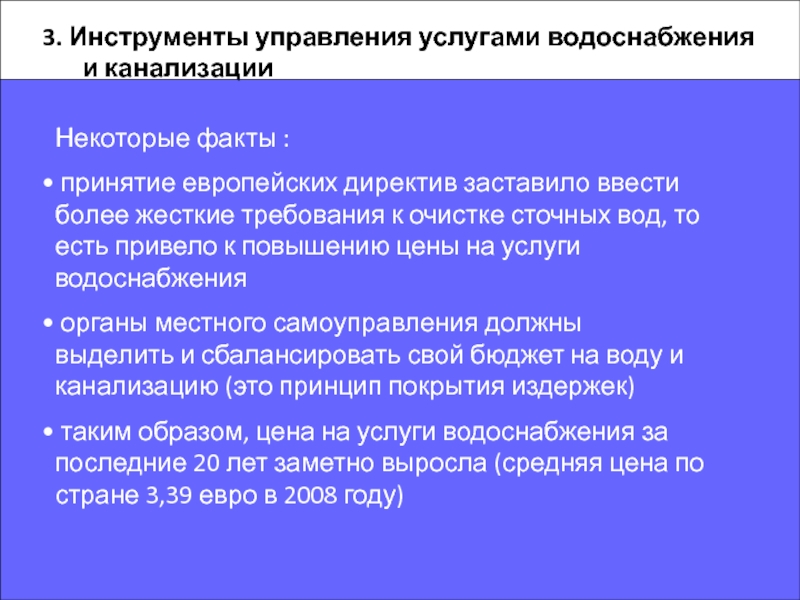 3. Инструменты управления услугами водоснабжения и канализации

Некоторые факты :

• принятие европейских директив заставило ввести более жесткие требования к очистке сточных вод, то есть привело к повышению цены на услуги водоснабжения

• органы местного самоуправления должны выделить и сбалансировать свой бюджет на воду и канализацию (это принцип покрытия издержек)

• таким образом, цена на услуги водоснабжения за последние 20 лет заметно выросла (средняя цена по стране 3,39 евро в 2008 году)